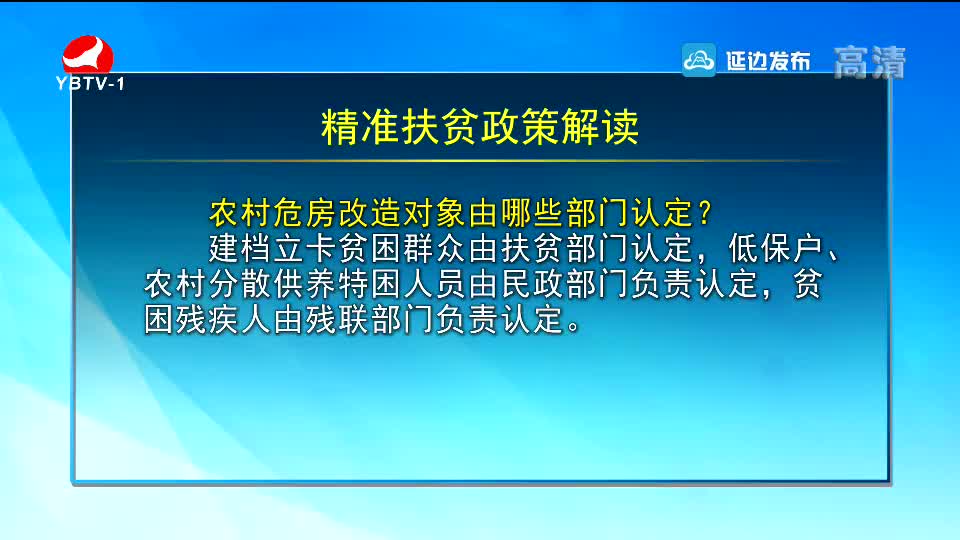 YBTV-1

延边发布 高清

精准扶贫政策解读

农村危房改造对象由哪些部门认定？

建档立卡贫困群众由扶贫部门认定，低保户、农村分散供养特困人员由民政部门负责认定，贫困残疾人由残联部门负责认定。